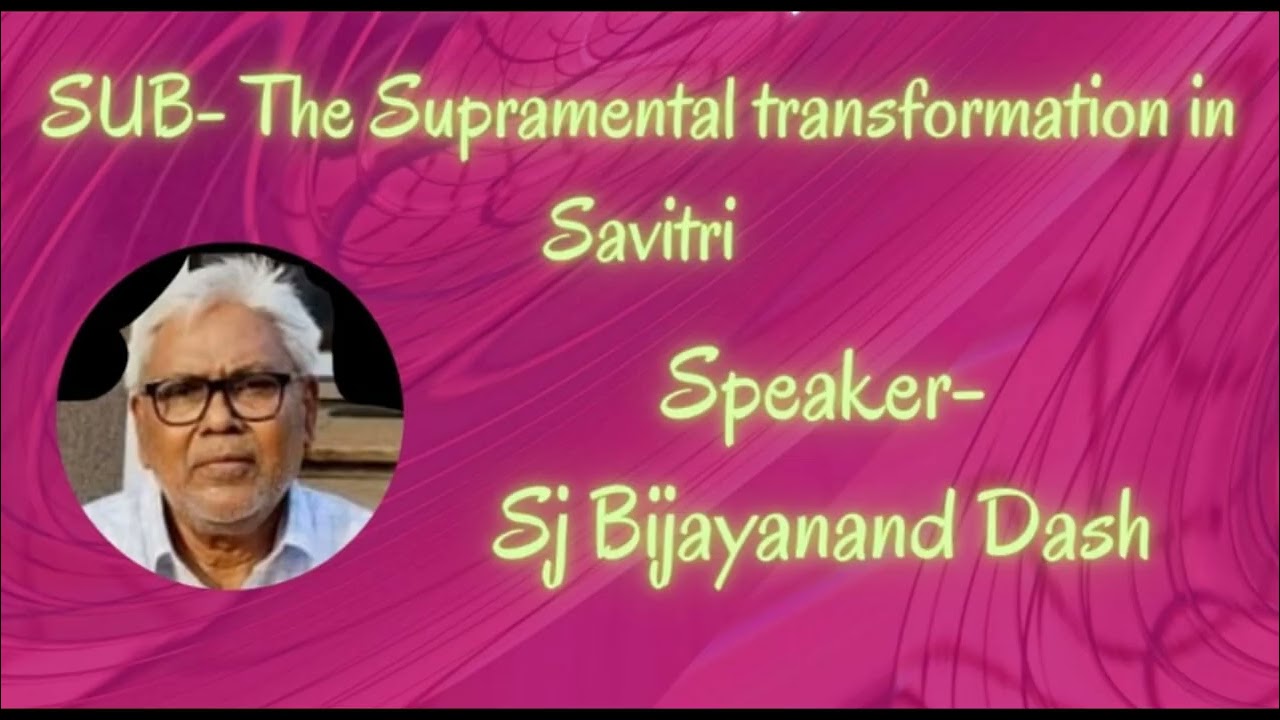 SUB- The Supramental transformation in Savitri

Speaker-

Sj Bijayanand Dash